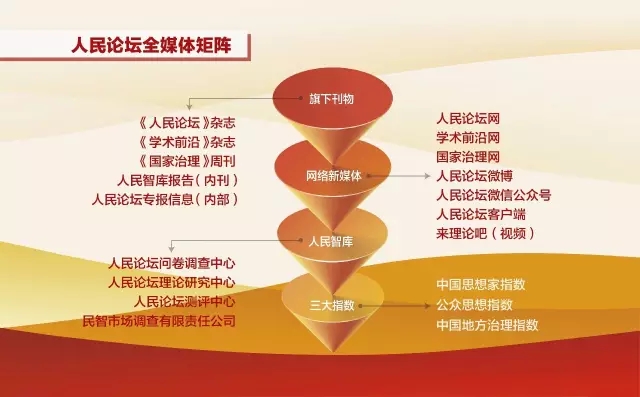 人民论坛全媒体矩阵

旗下刊物

《人民论坛》杂志
《学术前沿》杂志
《国家治理》周刊
人民智库报告(内刊)
人民论坛专报信息(内部)

网络新媒体

人民论坛网
学术前沿网
国家治理网
人民论坛微博
人民论坛微信公众号
人民论坛客户端
来理论吧(视频)

人民智库

人民论坛问卷调查中心
人民论坛理论研究中心
人民论坛测评中心
民智市场调查有限责任公司

三大指数

中国思想家指数
公众思想指数
中国地方治理指数